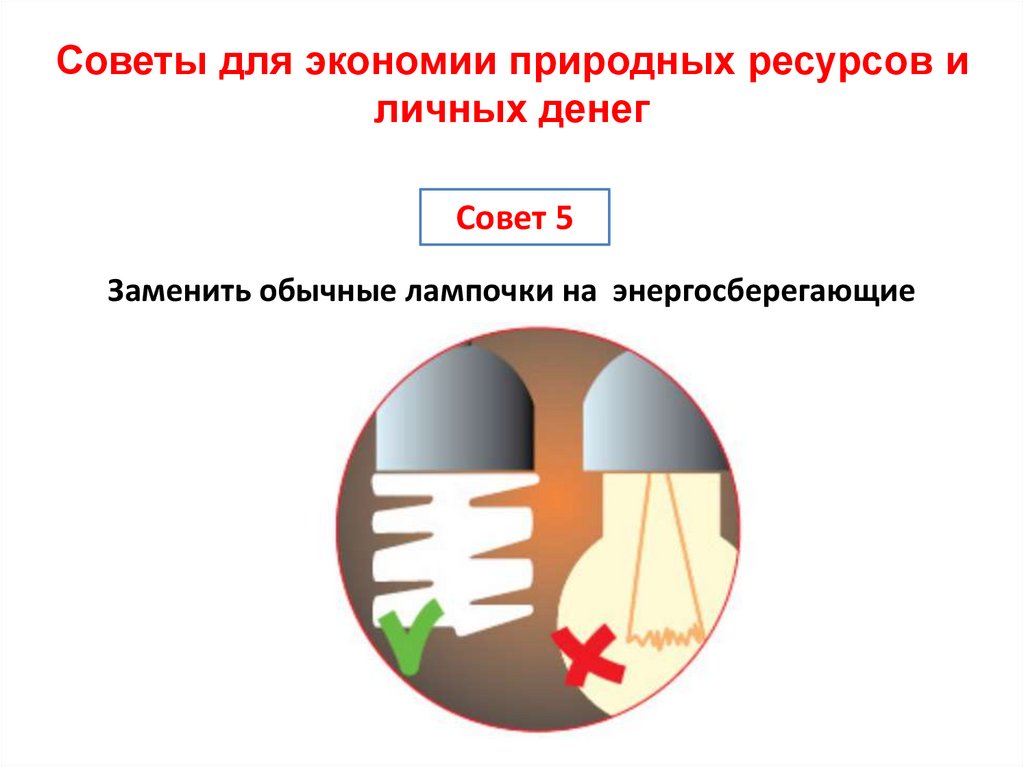 Советы для экономии природных ресурсов и личных денег

Совет 5

Заменить обычные лампочки на энергосберегающие